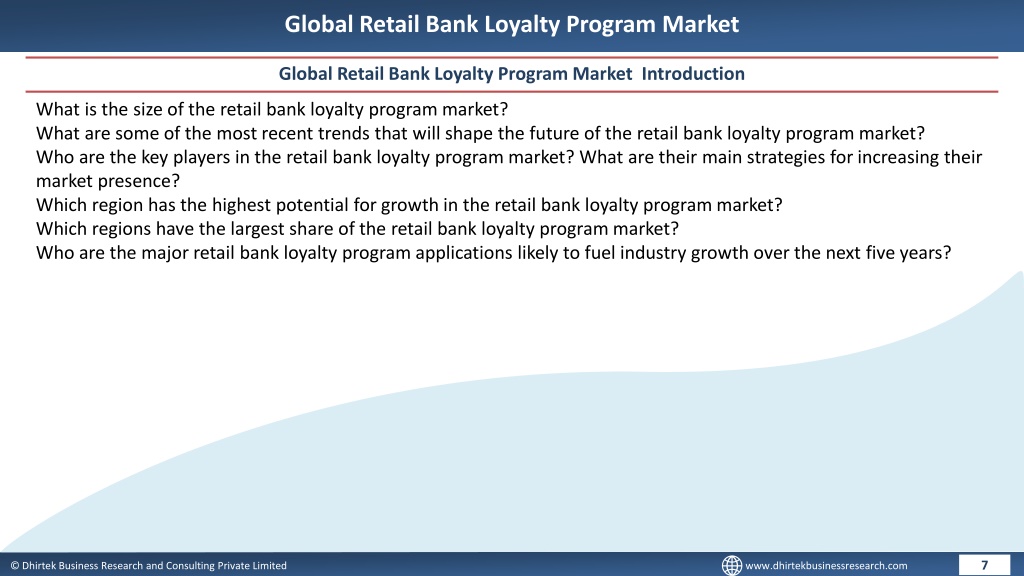 Global Retail Bank Loyalty Program Market

Global Retail Bank Loyalty Program Market Introduction

What is the size of the retail bank loyalty program market?
What are some of the most recent trends that will shape the future of the retail bank loyalty program market?
Who are the key players in the retail bank loyalty program market? What are their main strategies for increasing their market presence?
Which region has the highest potential for growth in the retail bank loyalty program market?
Which regions have the largest share of the retail bank loyalty program market?
Who are the major retail bank loyalty program applications likely to fuel industry growth over the next five years?

© Dhirtek Business Research and Consulting Private Limited

www.dhirtekbusinessresearch.com

7